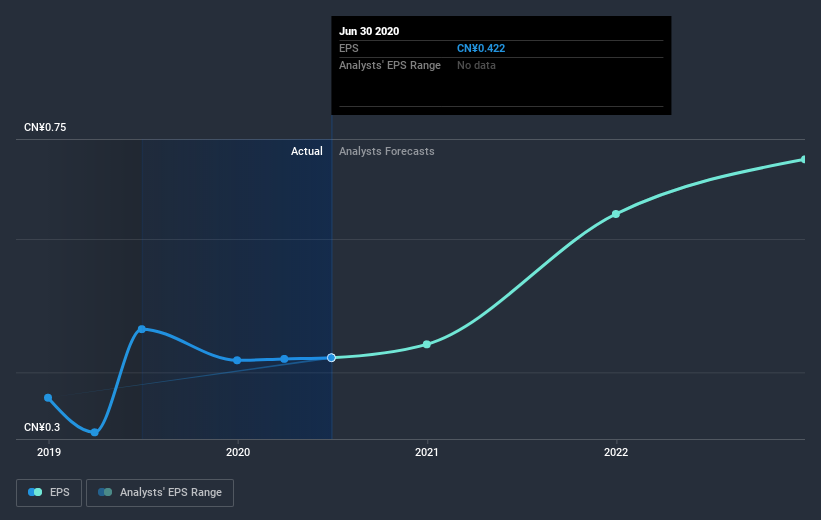 Jun 30 2020
EPS CN¥0.422
Analysts' EPS Range No data

CN¥0.75
Actual Analysts Forecasts
CN¥0.3
2019 2020 2021 2022

EPS Analysts' EPS Range